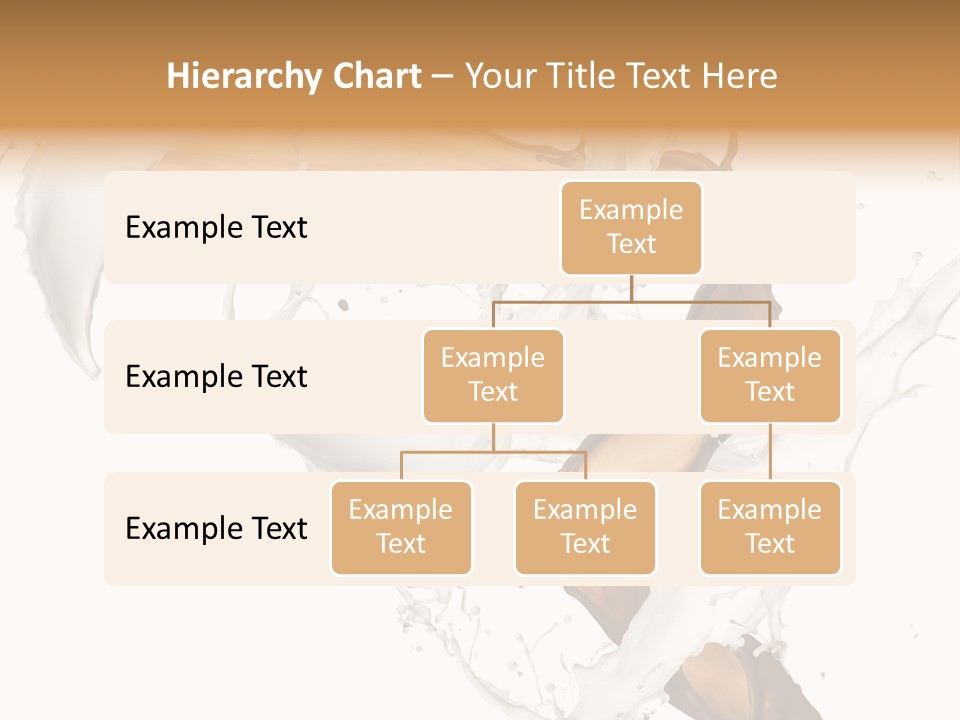 Hierarchy Chart – Your Title Text Here

Example Text

Example Text

Example Text

Example Text

Example Text

Example Text

Example Text

Example Text

Example Text